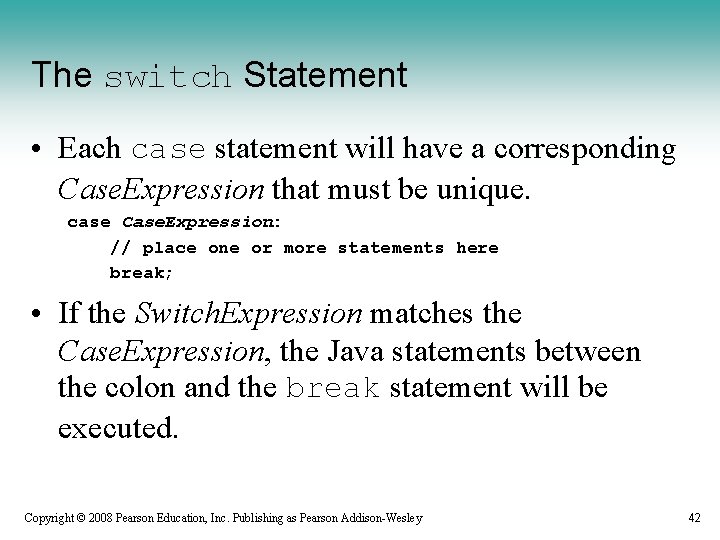 The switch Statement

• Each case statement will have a corresponding CaseExpression that must be unique.

case CaseExpression:
    // place one or more statements here
    break;

• If the SwitchExpression matches the CaseExpression, the Java statements between the colon and the break statement will be executed.

Copyright © 2008 Pearson Education, Inc. Publishing as Pearson Addison-Wesley

42